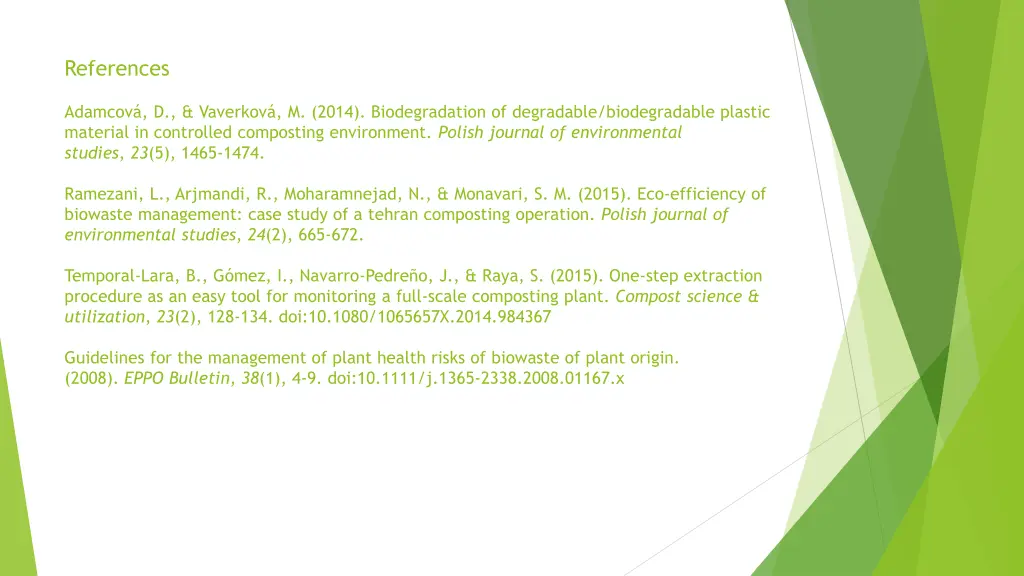 References

Adamcová, D., & Vaverková, M. (2014). Biodegradation of degradable/biodegradable plastic material in controlled composting environment. Polish journal of environmental studies, 23(5), 1465-1474.

Ramezani, L., Arjmandi, R., Moharamnejad, N., & Monavari, S. M. (2015). Eco-efficiency of biowaste management: case study of a tehran composting operation. Polish journal of environmental studies, 24(2), 665-672.

Temporal-Lara, B., Gómez, I., Navarro-Pedreño, J., & Raya, S. (2015). One-step extraction procedure as an easy tool for monitoring a full-scale composting plant. Compost science & utilization, 23(2), 128-134. doi:10.1080/1065657X.2014.984367

Guidelines for the management of plant health risks of biowaste of plant origin. (2008). EPPO Bulletin, 38(1), 4-9. doi:10.1111/j.1365-2338.2008.01167.x